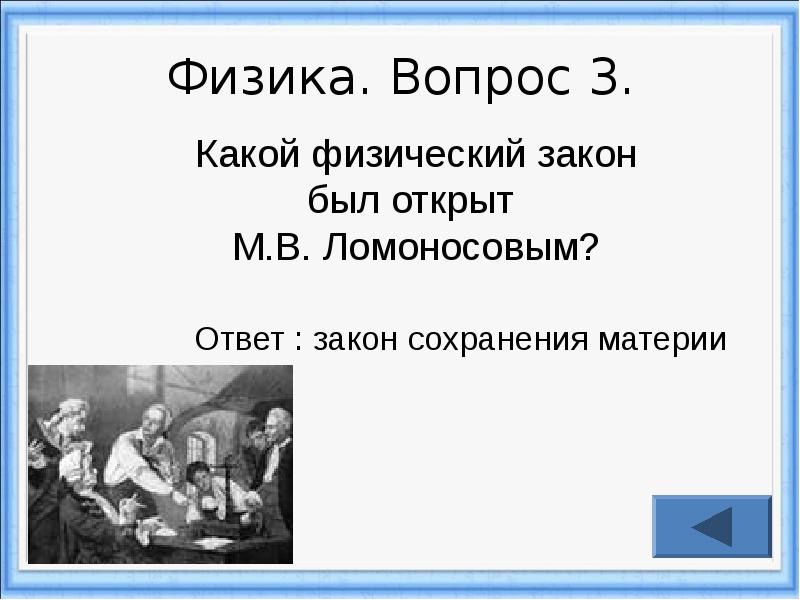 Физика. Вопрос 3.

Какой физический закон
был открыт
М.В. Ломоносовым?

Ответ : закон сохранения материи